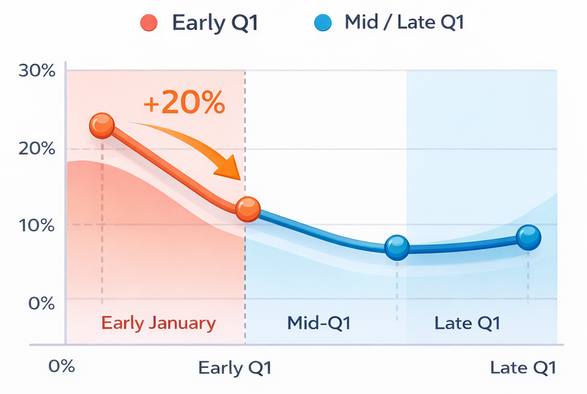 Early Q1
Mid / Late Q1

30%
20%
10%
0%

+20%

Early January
Mid-Q1
Late Q1

0%
Early Q1
Late Q1